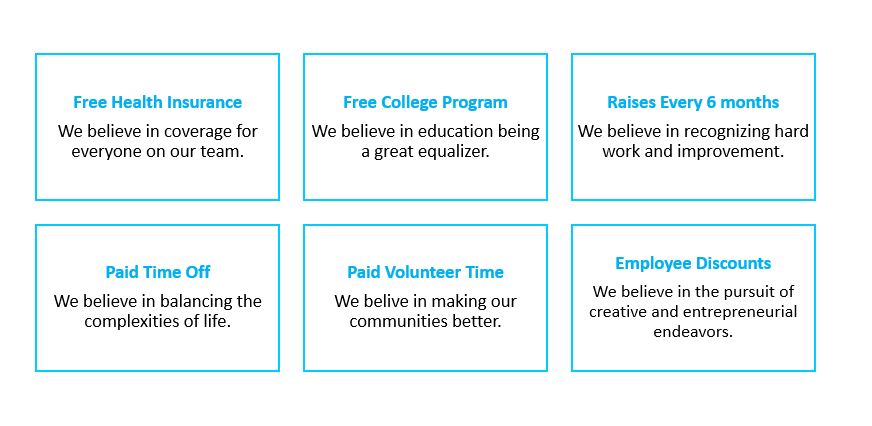 Free Health Insurance
We believe in coverage for everyone on our team.

Free College Program
We believe in education being a great equalizer.

Raises Every 6 months
We believe in recognizing hard work and improvement.

Paid Time Off
We believe in balancing the complexities of life.

Paid Volunteer Time
We belive in making our communities better.

Employee Discounts
We believe in the pursuit of creative and entrepreneurial endeavors.